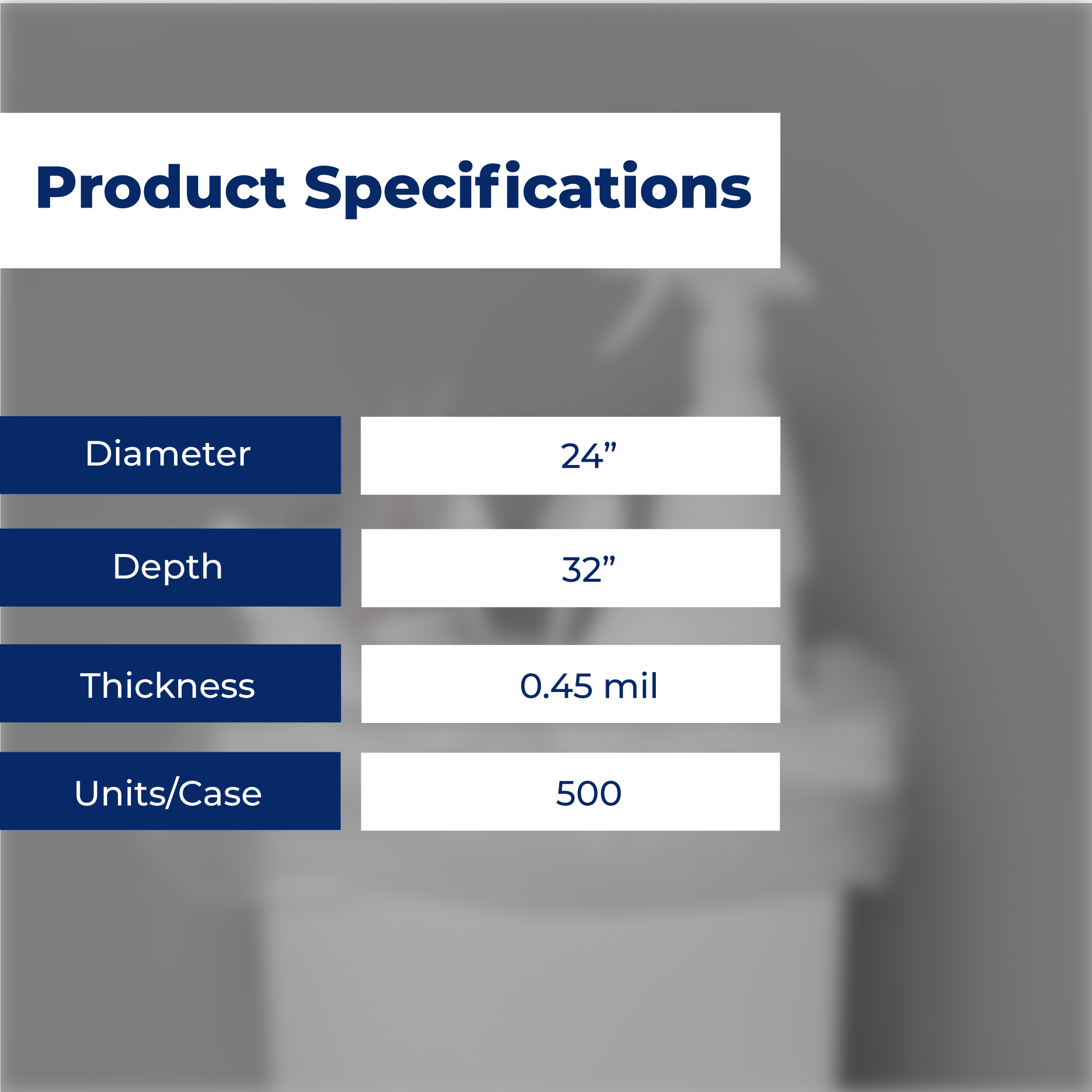 Product Specifications

| Diameter | 24” |
|---|---|
| Depth | 32” |
| Thickness | 0.45 mil |
| Units/Case | 500 |